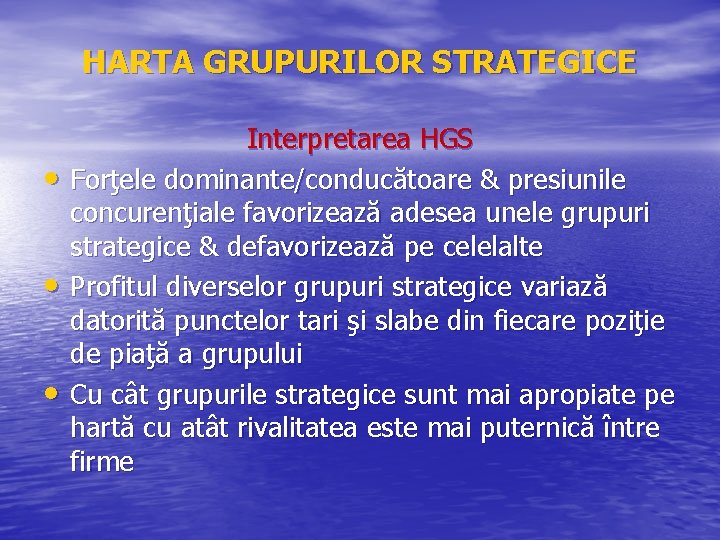 HARTA GRUPURILOR STRATEGICE

Interpretarea HGS

• Forţele dominante/conducătoare & presiunile concurenţiale favorizează adesea unele grupuri strategice & defavorizează pe celelalte
• Profitul diverselor grupuri strategice variază datorită punctelor tari şi slabe din fiecare poziţie de piaţă a grupului
• Cu cât grupurile strategice sunt mai apropiate pe hartă cu atât rivalitatea este mai puternică între firme